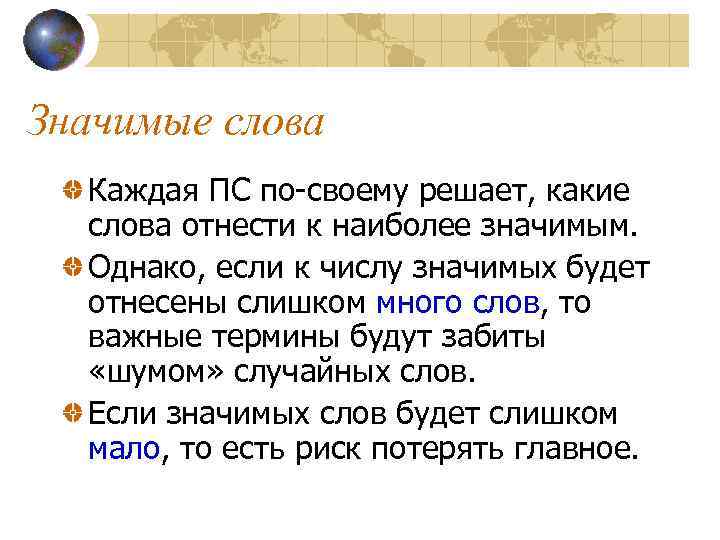 Значимые слова

Каждая ПС по-своему решает, какие слова отнести к наиболее значимым.

Однако, если к числу значимых будет отнесены слишком много слов, то важные термины будут забиты «шумом» случайных слов.

Если значимых слов будет слишком мало, то есть риск потерять главное.